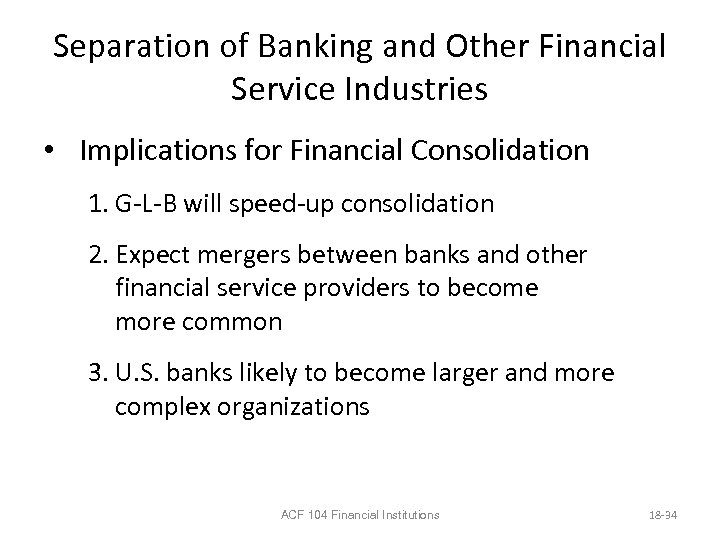 Separation of Banking and Other Financial Service Industries

• Implications for Financial Consolidation

1. G-L-B will speed-up consolidation

2. Expect mergers between banks and other financial service providers to become more common

3. U.S. banks likely to become larger and more complex organizations

ACF 104 Financial Institutions

18-34